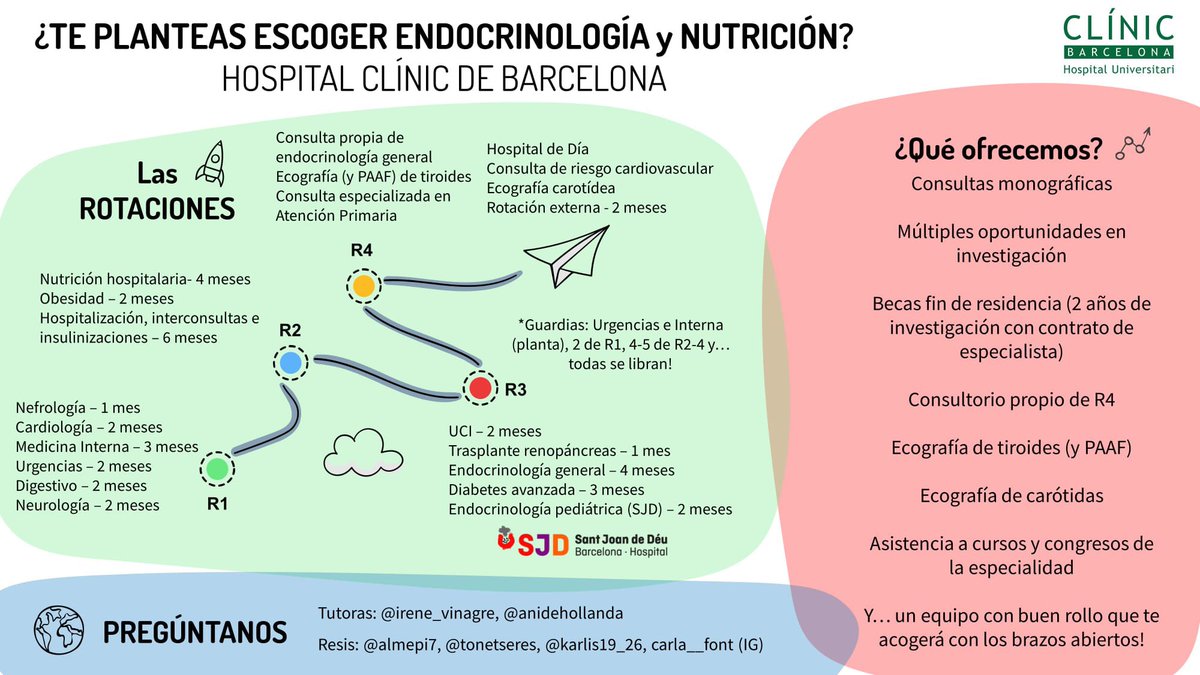 ¿TE PLANTEAS ESCOGER ENDOCRINOLOGÍA y NUTRICIÓN?
HOSPITAL CLÍNIC DE BARCELONA

CLÍNIC
BARCELONA
Hospital Universitari

Las ROTACIONES

Consulta propia de endocrinología general
Ecografía (y PAAF) de tiroides
Consulta especializada en Atención Primaria

Hospital de Día
Consulta de riesgo cardiovascular
Ecografía carotídea
Rotación externa - 2 meses

R4

Nutrición hospitalaria- 4 meses
Obesidad – 2 meses
Hospitalización, interconsultas e insulinizaciones – 6 meses

R2

*Guardias: Urgencias e Interna (planta), 2 de R1, 4-5 de R2-4 y… todas se libran!

R3

Nefrología – 1 mes
Cardiología – 2 meses
Medicina Interna – 3 meses
Urgencias – 2 meses
Digestivo – 2 meses
Neurología – 2 meses

R1

UCI – 2 meses
Trasplante renopáncreas – 1 mes
Endocrinología general – 4 meses
Diabetes avanzada – 3 meses
Endocrinología pediátrica (SJD) – 2 meses

SJD Sant Joan de Déu Barcelona · Hospital

¿Qué ofrecemos?

Consultas monográficas

Múltiples oportunidades en investigación

Becas fin de residencia (2 años de investigación con contrato de especialista)

Consultorio propio de R4

Ecografía de tiroides (y PAAF)

Ecografía de carótidas

Asistencia a cursos y congresos de la especialidad

Y… un equipo con buen rollo que te acogerá con los brazos abiertos!

PREGÚNTANOS

Tutoras: @irene_vinagre, @anidehollanda

Resis: @almepi7, @tonetseres, @karlis19_26, carla__font (IG)